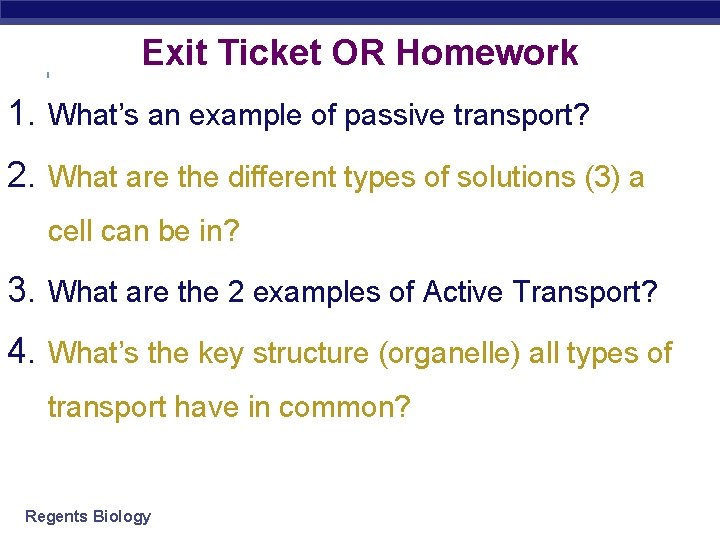 Exit Ticket OR Homework

1. What's an example of passive transport?

2. What are the different types of solutions (3) a cell can be in?

3. What are the 2 examples of Active Transport?

4. What's the key structure (organelle) all types of transport have in common?

Regents Biology